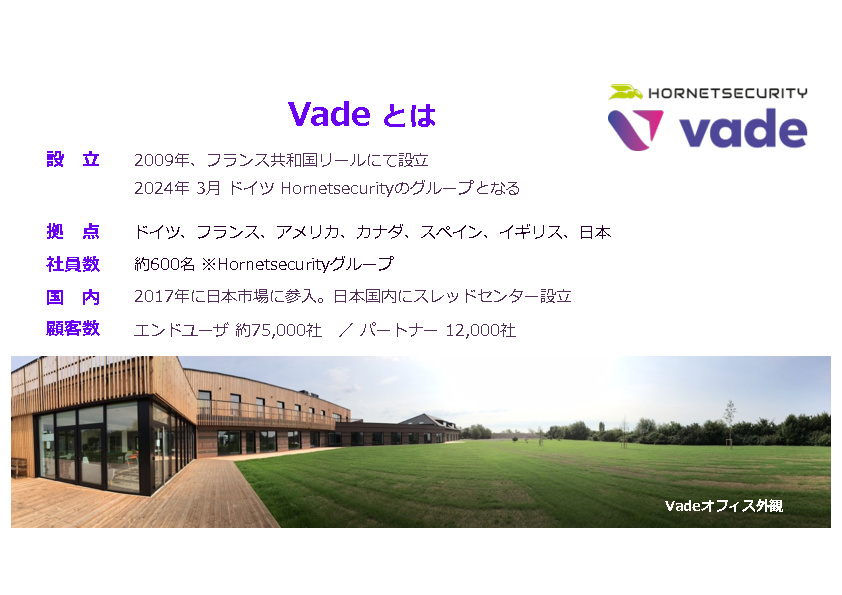 Vade とは

HORNETSECURITY

vade

設 立　2009年、フランス共和国リールにて設立
2024年 3月 ドイツ Hornetsecurityのグループとなる

拠 点　ドイツ、フランス、アメリカ、カナダ、スペイン、イギリス、日本

社員数　約600名 ※Hornetsecurityグループ

国 内　2017年に日本市場に参入。日本国内にスレッドセンター設立

顧客数　エンドユーザ 約75,000社 ／ パートナー 12,000社

Vadeオフィス外観